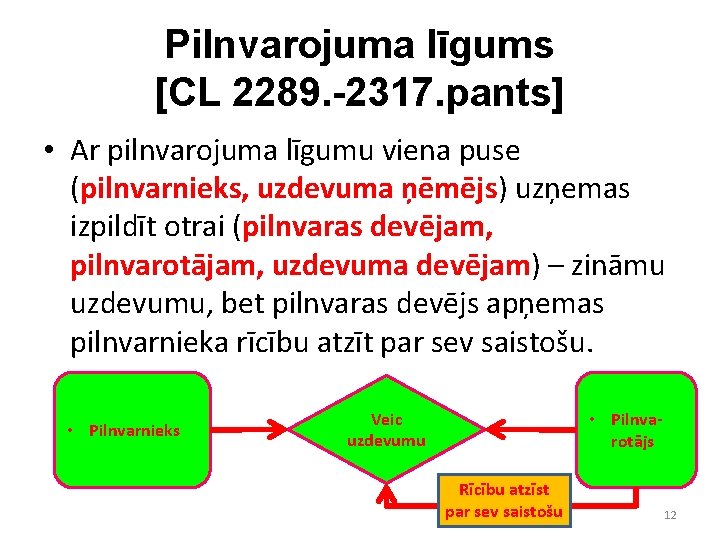 Pilnvarojuma līgums
[CL 2289.-2317.pants]

• Ar pilnvarojuma līgumu viena puse (pilnvarnieks, uzdevuma ņēmējs) uzņemas izpildīt otrai (pilnvaras devējam, pilnvarotājam, uzdevuma devējam) – zināmu uzdevumu, bet pilnvaras devējs apņemas pilnvarnieka rīcību atzīt par sev saistošu.

• Pilnvarnieks

Veic uzdevumu

• Pilnvarotājs

Rīcību atzīst par sev saistošu

12